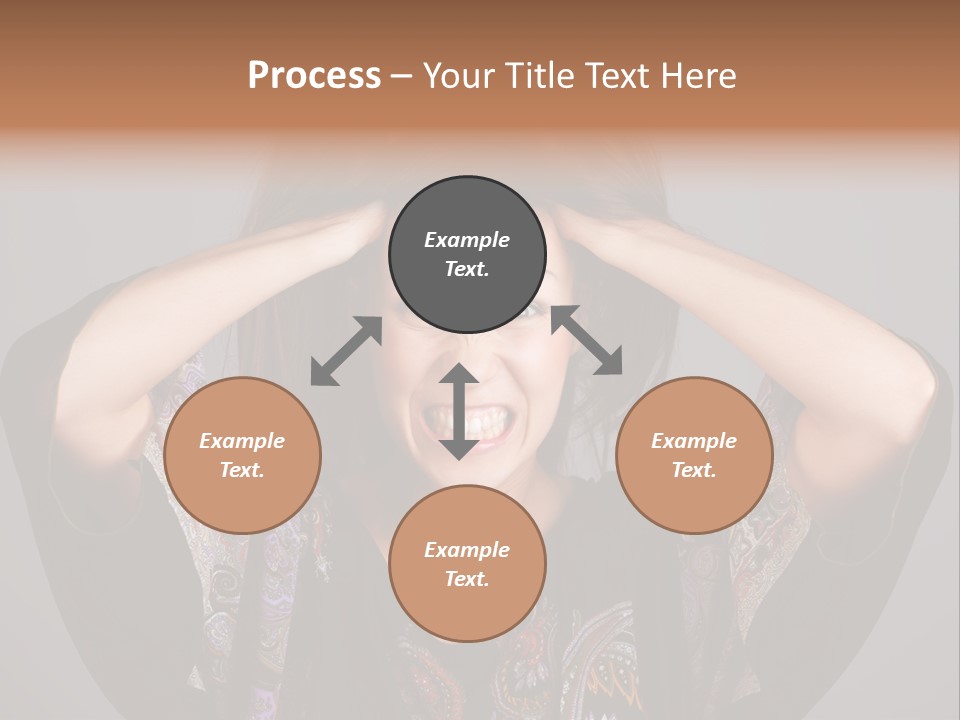 Process – Your Title Text Here

Example Text.

Example Text.

Example Text.

Example Text.